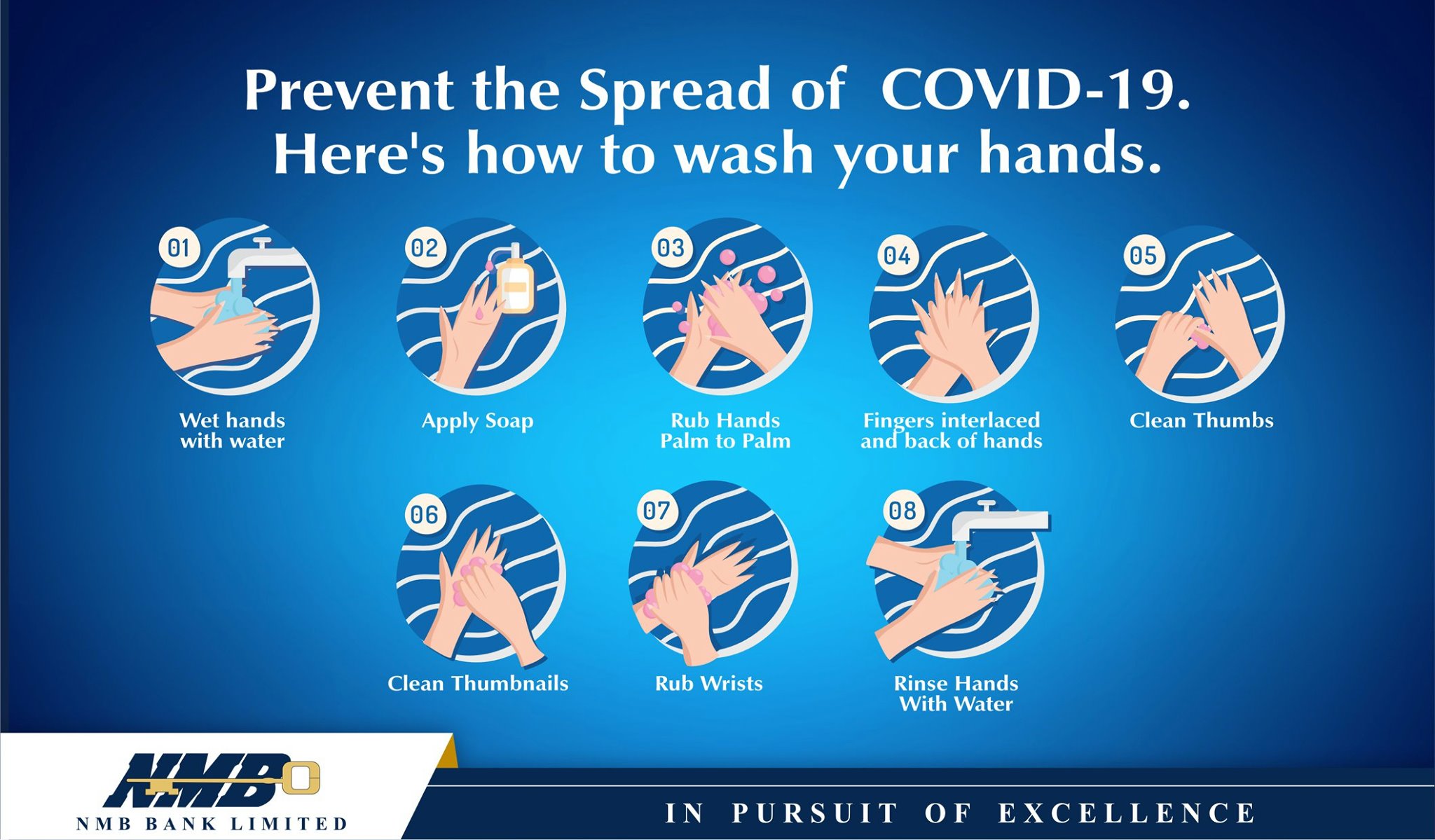 Prevent the Spread of COVID-19.
Here's how to wash your hands.

01
Wet hands with water

02
Apply Soap

03
Rub Hands Palm to Palm

04
Fingers interlaced and back of hands

05
Clean Thumbs

06
Clean Thumbnails

07
Rub Wrists

08
Rinse Hands With Water

NMB
NMB BANK LIMITED

IN PURSUIT OF EXCELLENCE